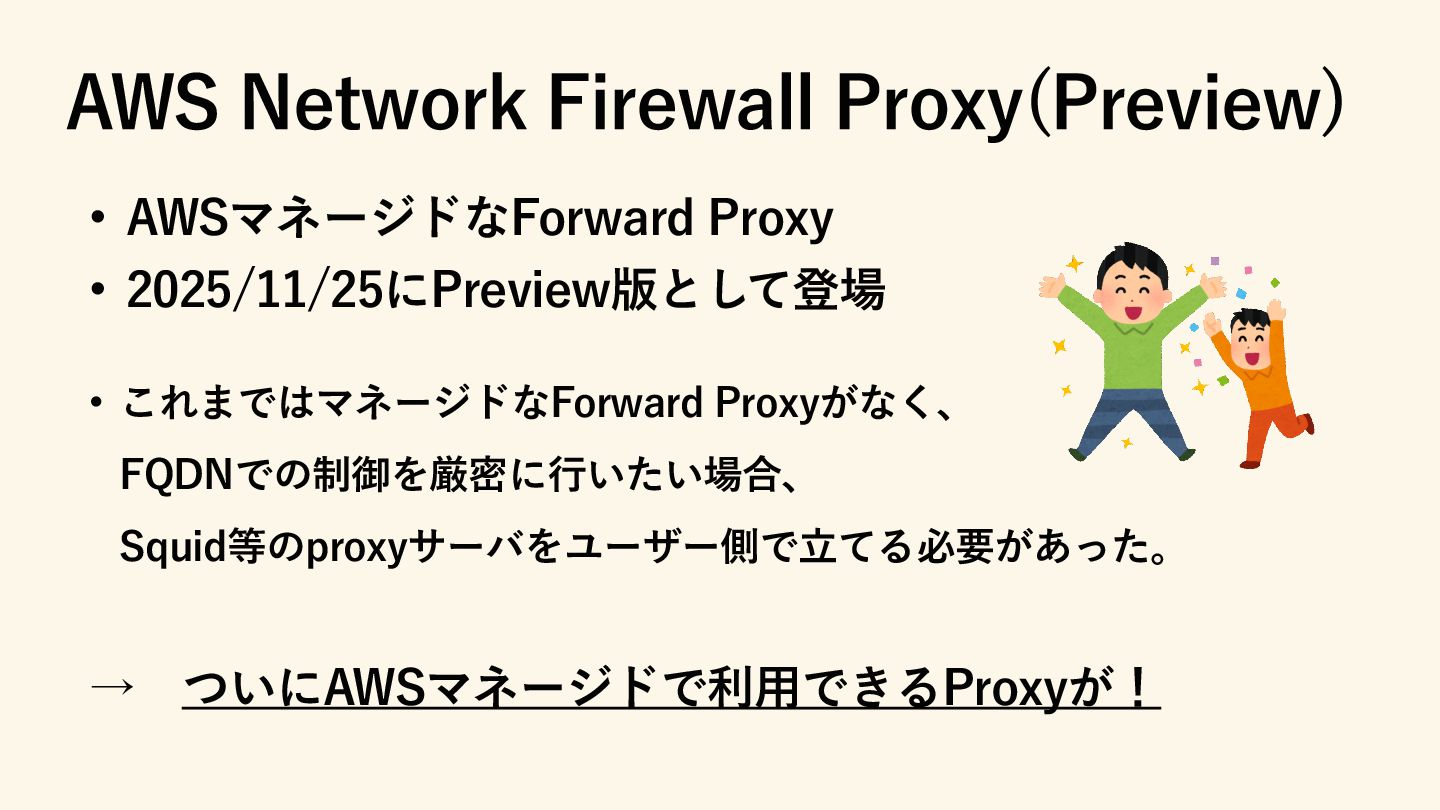 AWS Network Firewall Proxy(Preview)

• AWSマネージドなForward Proxy
• 2025/11/25にPreview版として登場

• これまではマネージドなForward Proxyがなく、FQDNでの制御を厳密に行いたい場合、Squid等のproxyサーバをユーザー側で立てる必要があった。

→ ついにAWSマネージドで利用できるProxyが！